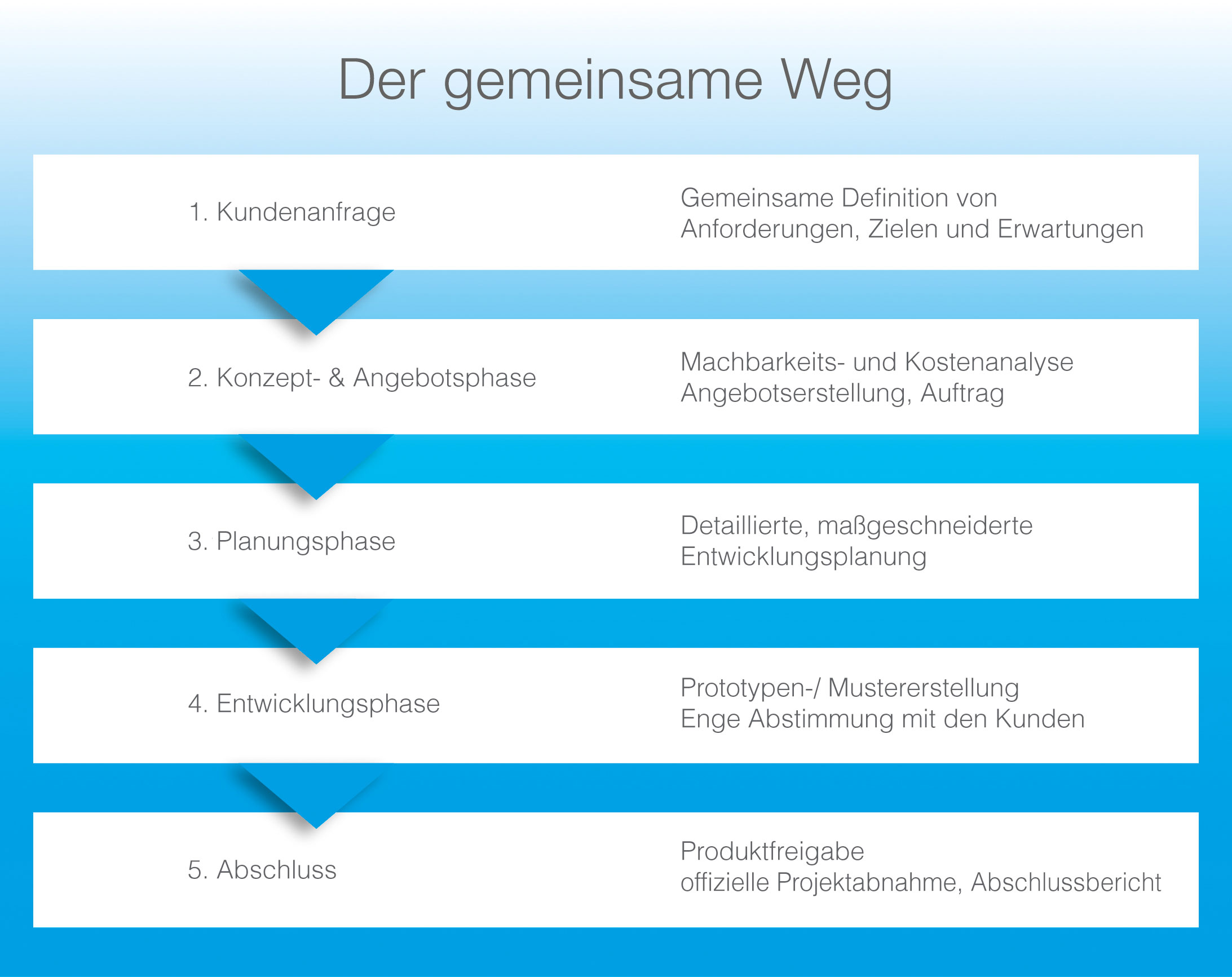 Der gemeinsame Weg

1. Kundenanfrage

Gemeinsame Definition von Anforderungen, Zielen und Erwartungen

2. Konzept- & Angebotsphase

Machbarkeits- und Kostenanalyse
Angebotserstellung, Auftrag

3. Planungsphase

Detaillierte, maßgeschneiderte Entwicklungsplanung

4. Entwicklungsphase

Prototypen-/ Mustererstellung
Enge Abstimmung mit den Kunden

5. Abschluss

Produktfreigabe
offizielle Projektabnahme, Abschlussbericht